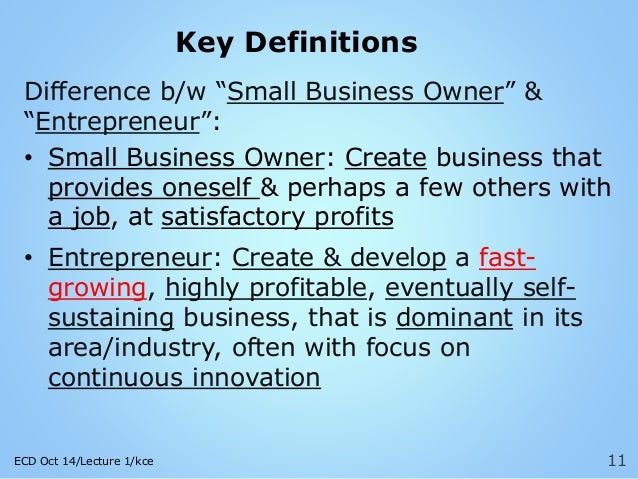 Key Definitions

Difference b/w “Small Business Owner” & “Entrepreneur”:

• Small Business Owner: Create business that provides oneself & perhaps a few others with a job, at satisfactory profits

• Entrepreneur: Create & develop a fast-growing, highly profitable, eventually self-sustaining business, that is dominant in its area/industry, often with focus on continuous innovation

ECD Oct 14/Lecture 1/kce

11